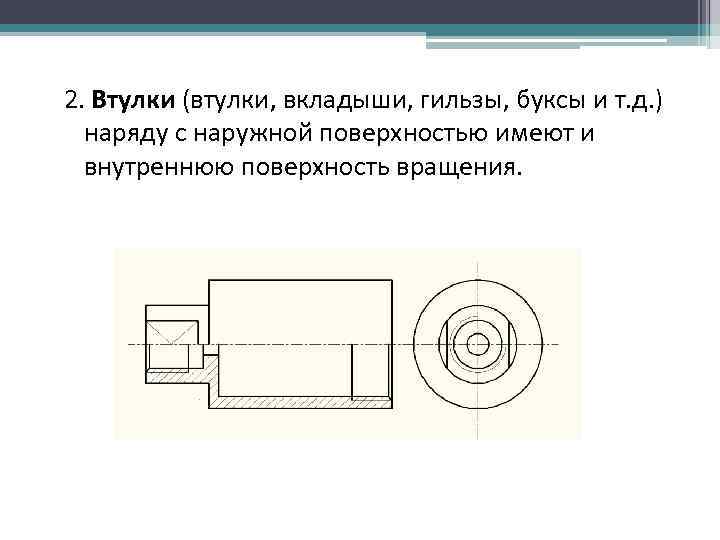 2. Втулки (втулки, вкладыши, гильзы, буксы и т.д.) наряду с наружной поверхностью имеют и внутреннюю поверхность вращения.